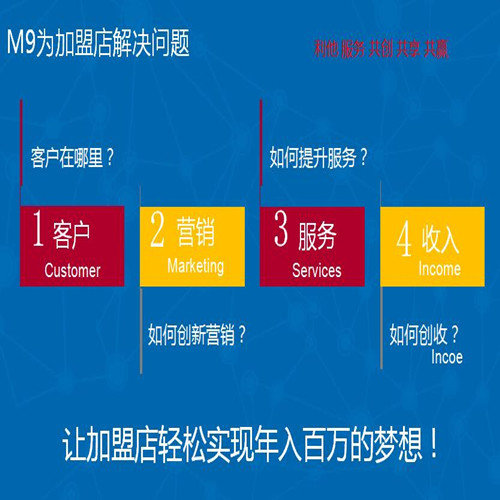 M9为加盟店解决问题

利他 服务 共创 共享 共赢

客户在哪里？

如何提升服务？

1 客户 Customer

2 营销 Marketing

3 服务 Services

4 收入 Income

如何创新营销？

如何创收？ Incoe

让加盟店轻松实现年入百万的梦想！